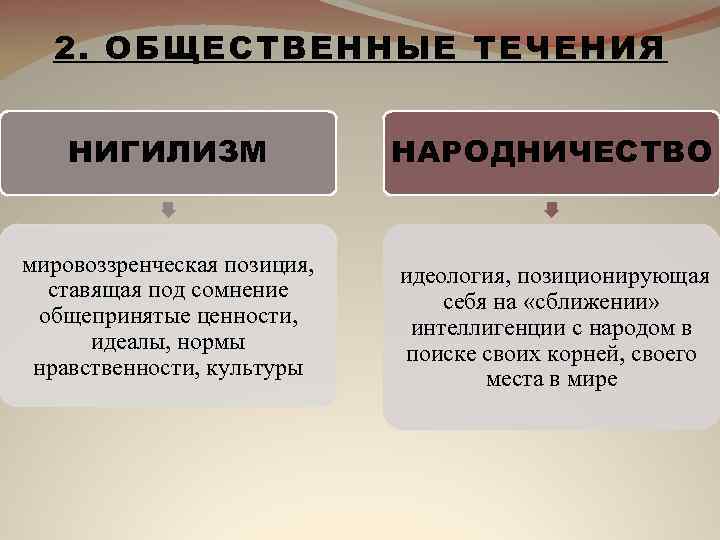 2. ОБЩЕСТВЕННЫЕ ТЕЧЕНИЯ

НИГИЛИЗМ

мировоззренческая позиция, ставящая под сомнение общепринятые ценности, идеалы, нормы нравственности, культуры

НАРОДНИЧЕСТВО

идеология, позиционирующая себя на «сближении» интеллигенции с народом в поиске своих корней, своего места в мире